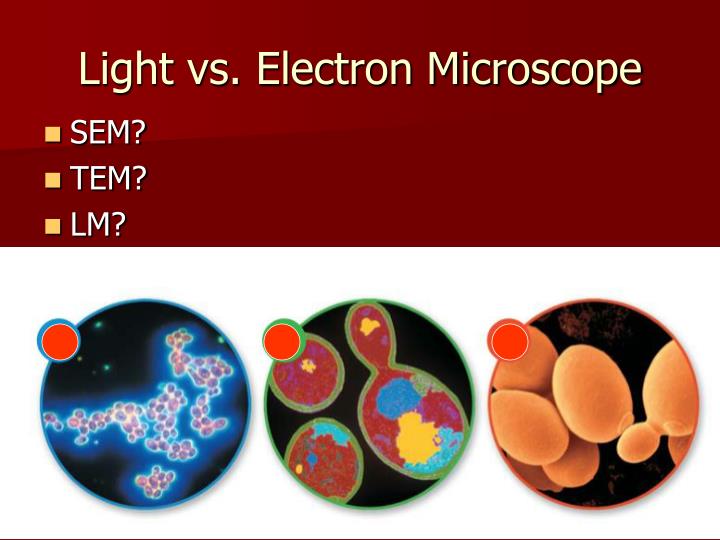 Light vs. Electron Microscope

SEM?
TEM?
LM?